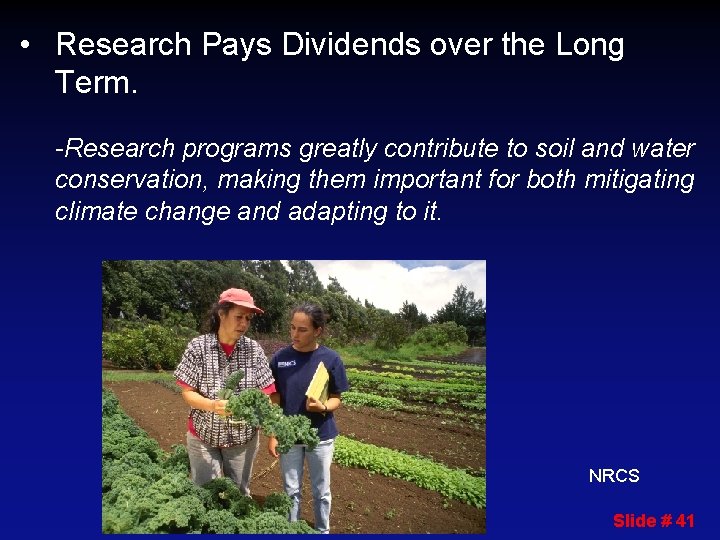 • Research Pays Dividends over the Long Term.

-Research programs greatly contribute to soil and water conservation, making them important for both mitigating climate change and adapting to it.

NRCS

Slide # 41